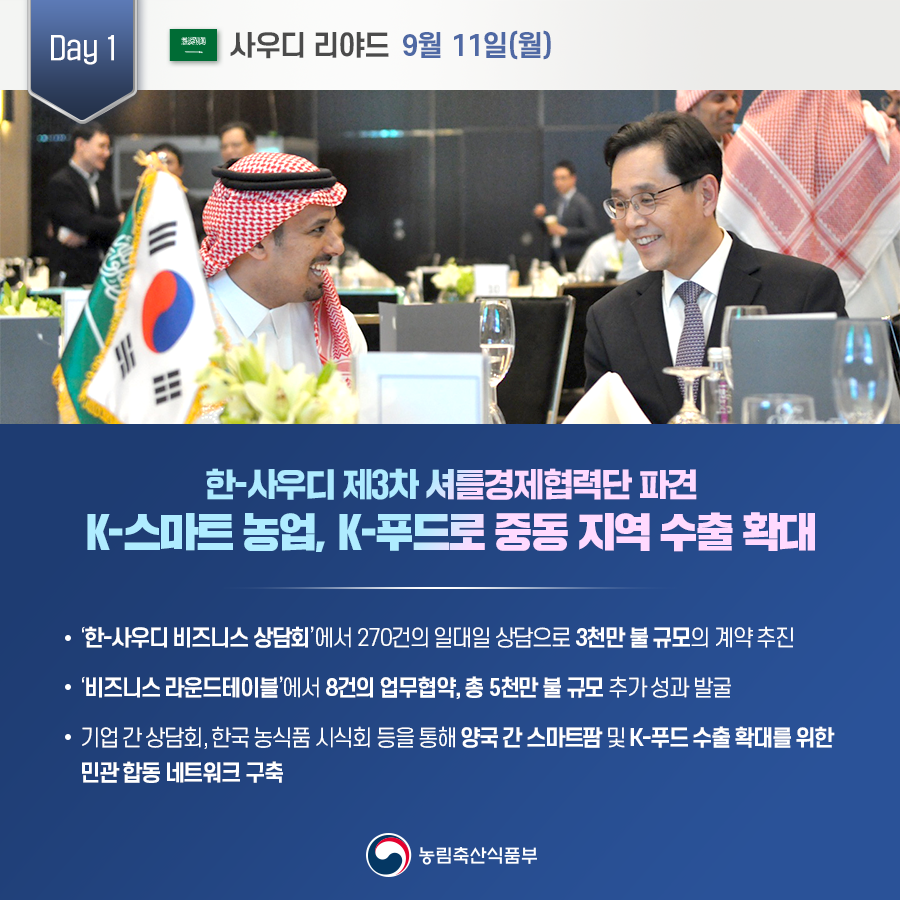 Day 1

사우디 리야드 9월 11일(월)

한-사우디 제3차 셔틀경제협력단 파견
K-스마트 농업, K-푸드로 중동 지역 수출 확대

• '한-사우디 비즈니스 상담회'에서 270건의 일대일 상담으로 3천만 불 규모의 계약 추진

• '비즈니스 라운드테이블'에서 8건의 업무협약, 총 5천만 불 규모 추가 성과 발굴

• 기업 간 상담회, 한국 농식품 시식회 등을 통해 양국 간 스마트팜 및 K-푸드 수출 확대를 위한 민관 합동 네트워크 구축

농림축산식품부